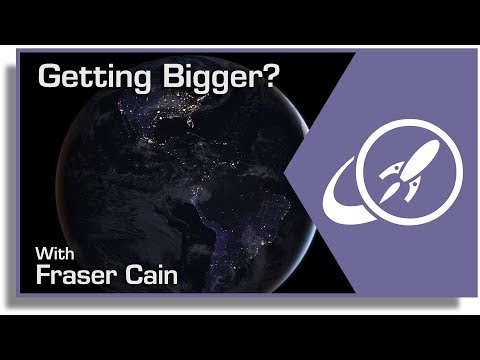 Getting Bigger?

With
Fraser Cain